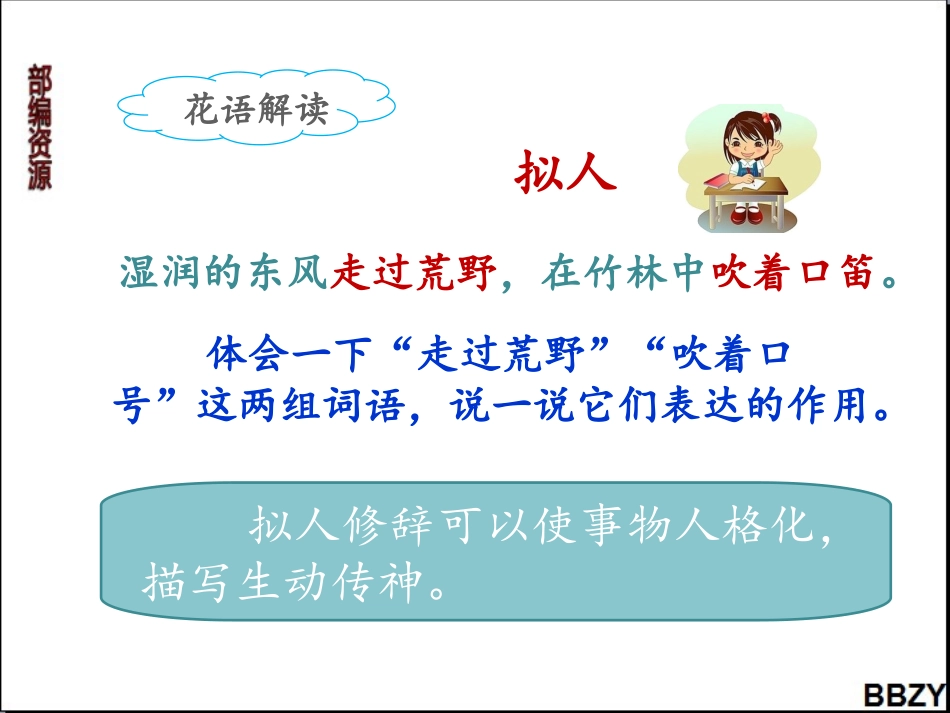 部编资源

花语解读

拟人

湿润的东风走过荒野，在竹林中吹着口笛。

体会一下“走过荒野”“吹着口号”这两组词语，说一说它们表达的作用。

拟人修辞可以使事物人格化，描写生动传神。

BBZY